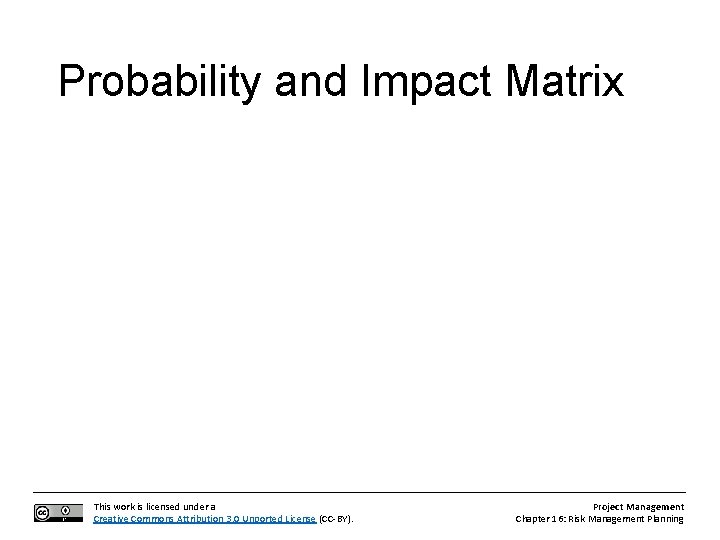 Probability and Impact Matrix

This work is licensed under a Creative Commons Attribution 3.0 Unported License (CC-BY).

Project Management
Chapter 16: Risk Management Planning